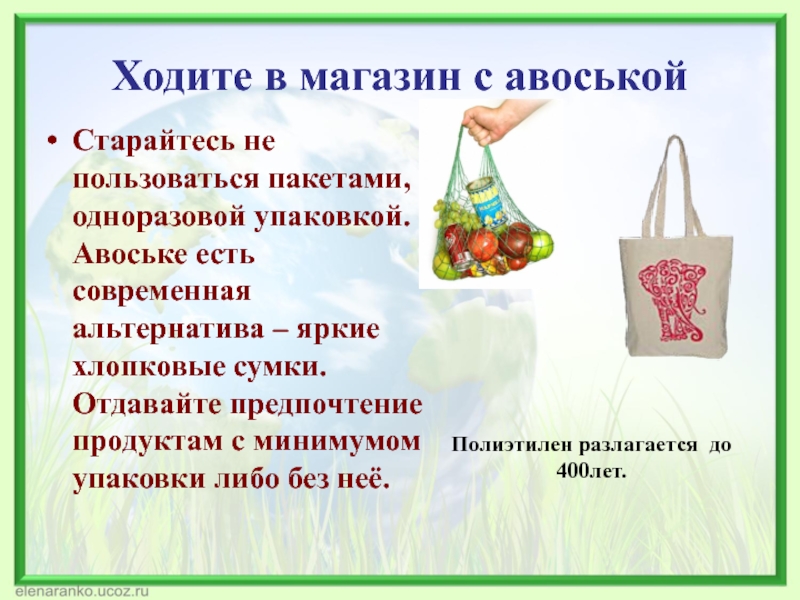 Ходите в магазин с авоськой

• Старайтесь не пользоваться пакетами, одноразовой упаковкой. Авоське есть современная альтернатива – яркие хлопковые сумки. Отдавайте предпочтение продуктам с минимумом упаковки либо без неё.

Полиэтилен разлагается до 400лет.

elenaranko.ucoz.ru